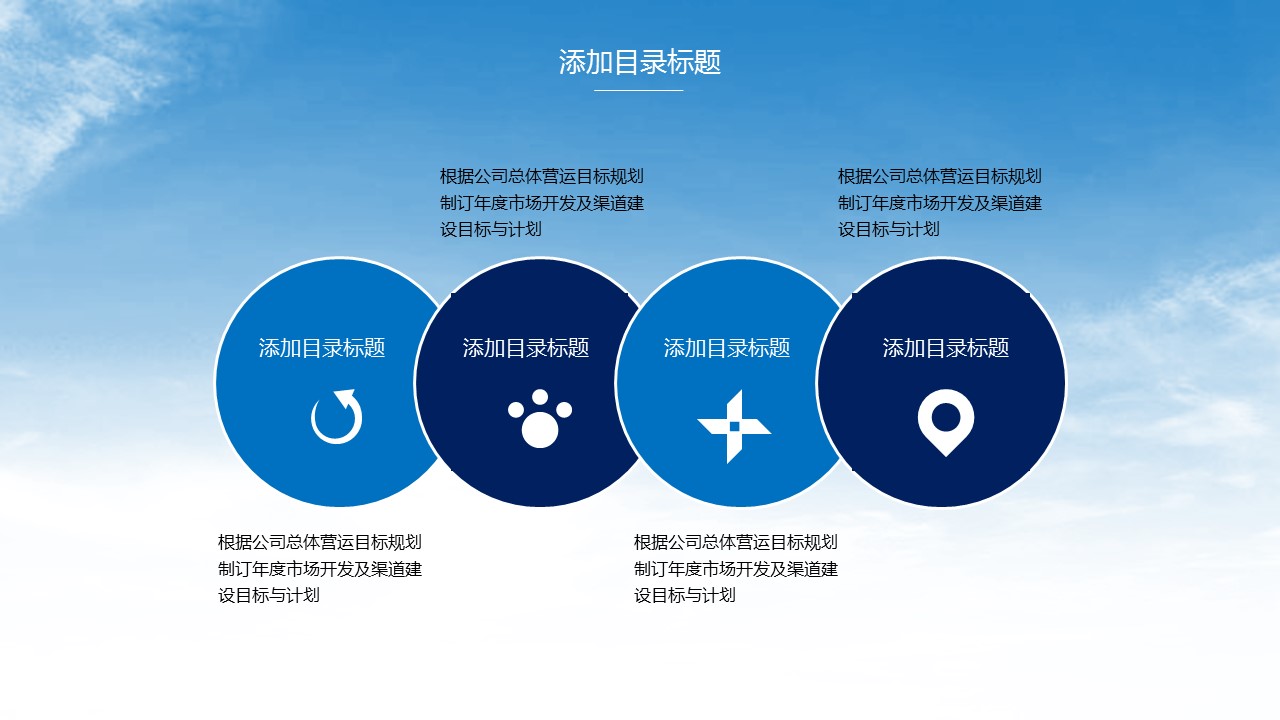 添加目录标题

根据公司总体营运目标规划制订年度市场开发及渠道建设目标与计划

根据公司总体营运目标规划制订年度市场开发及渠道建设目标与计划

添加目录标题

添加目录标题

添加目录标题

添加目录标题

根据公司总体营运目标规划制订年度市场开发及渠道建设目标与计划

根据公司总体营运目标规划制订年度市场开发及渠道建设目标与计划